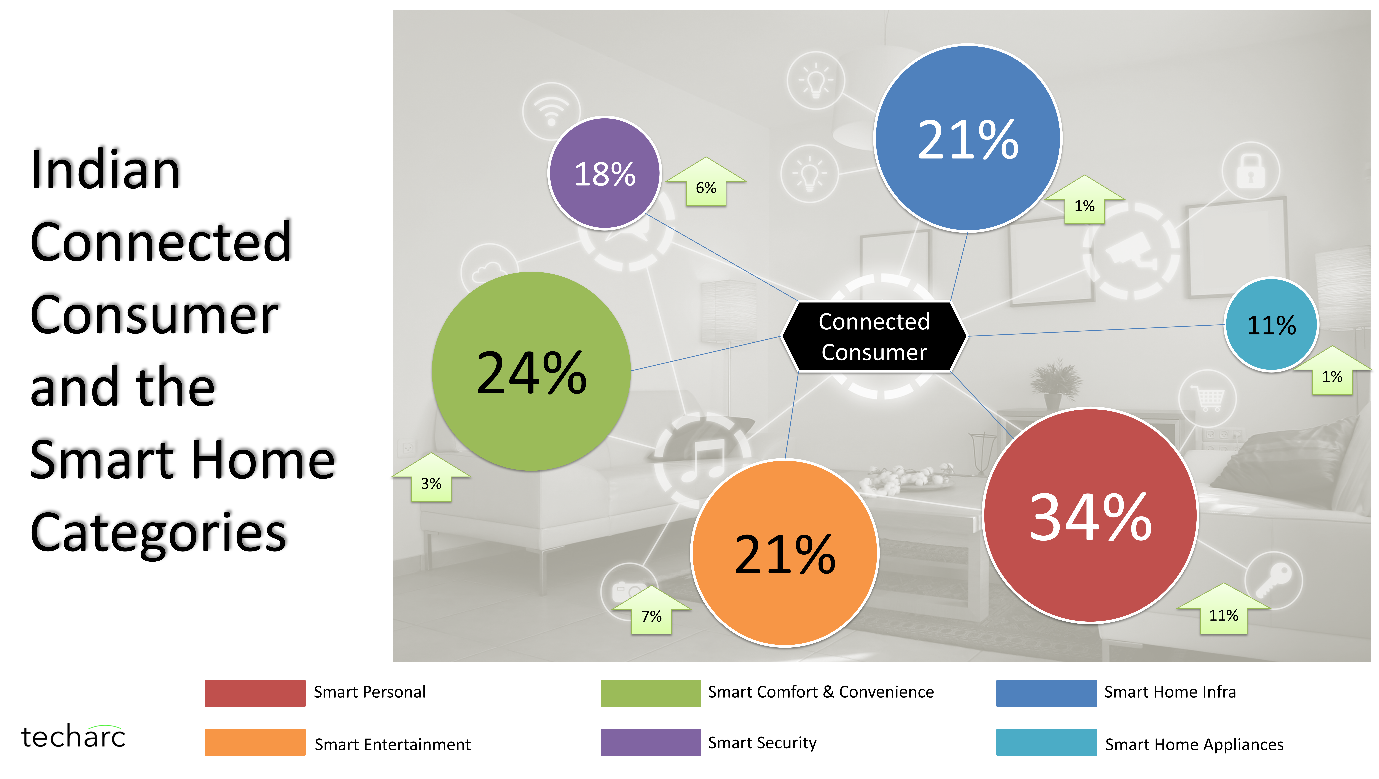 Indian Connected Consumer and the Smart Home Categories

18%
6%
21%
1%
Connected Consumer
11%
1%
24%
3%
21%
7%
34%
11%

Smart Personal
Smart Comfort & Convenience
Smart Home Infra
Smart Entertainment
Smart Security
Smart Home Appliances

techarc